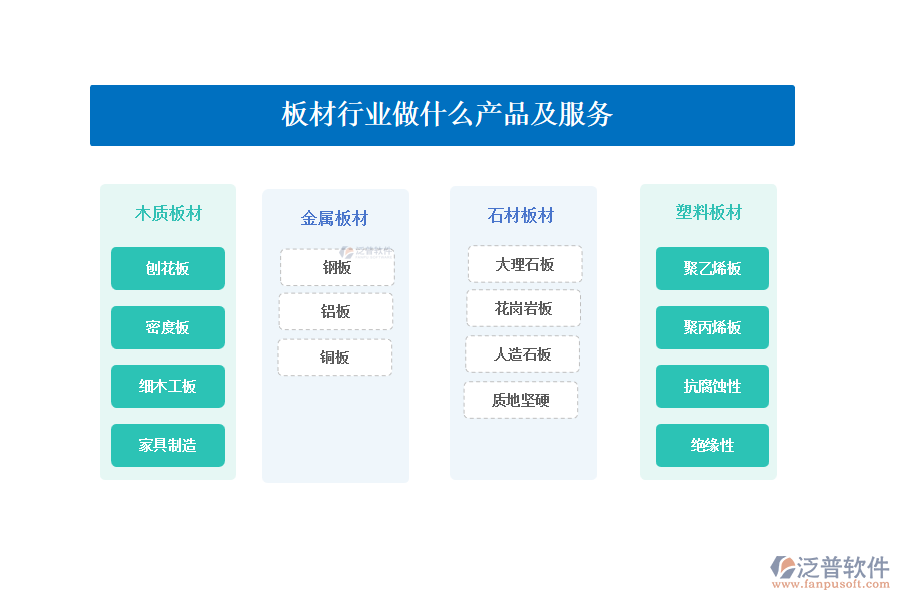 板材行业做什么产品及服务

木质板材

刨花板

密度板

细木工板

家具制造

金属板材

钢板

铝板

铜板

石材板材

大理石板

花岗岩板

人造石板

质地坚硬

塑料板材

聚乙烯板

聚丙烯板

抗腐蚀性

绝缘性

泛普软件
www.fanpusoft.com